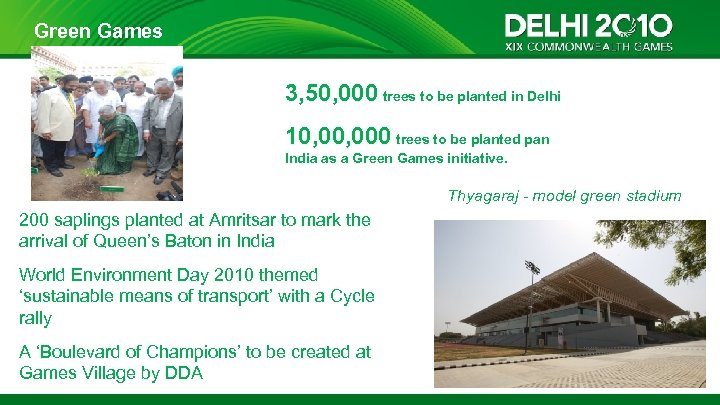 Green Games

DELHI 2010
XIX COMMONWEALTH GAMES

3,50,000 trees to be planted in Delhi

10,00,000 trees to be planted pan India as a Green Games initiative.

Thyagaraj - model green stadium

200 saplings planted at Amritsar to mark the arrival of Queen's Baton in India

World Environment Day 2010 themed 'sustainable means of transport' with a Cycle rally

A 'Boulevard of Champions' to be created at Games Village by DDA